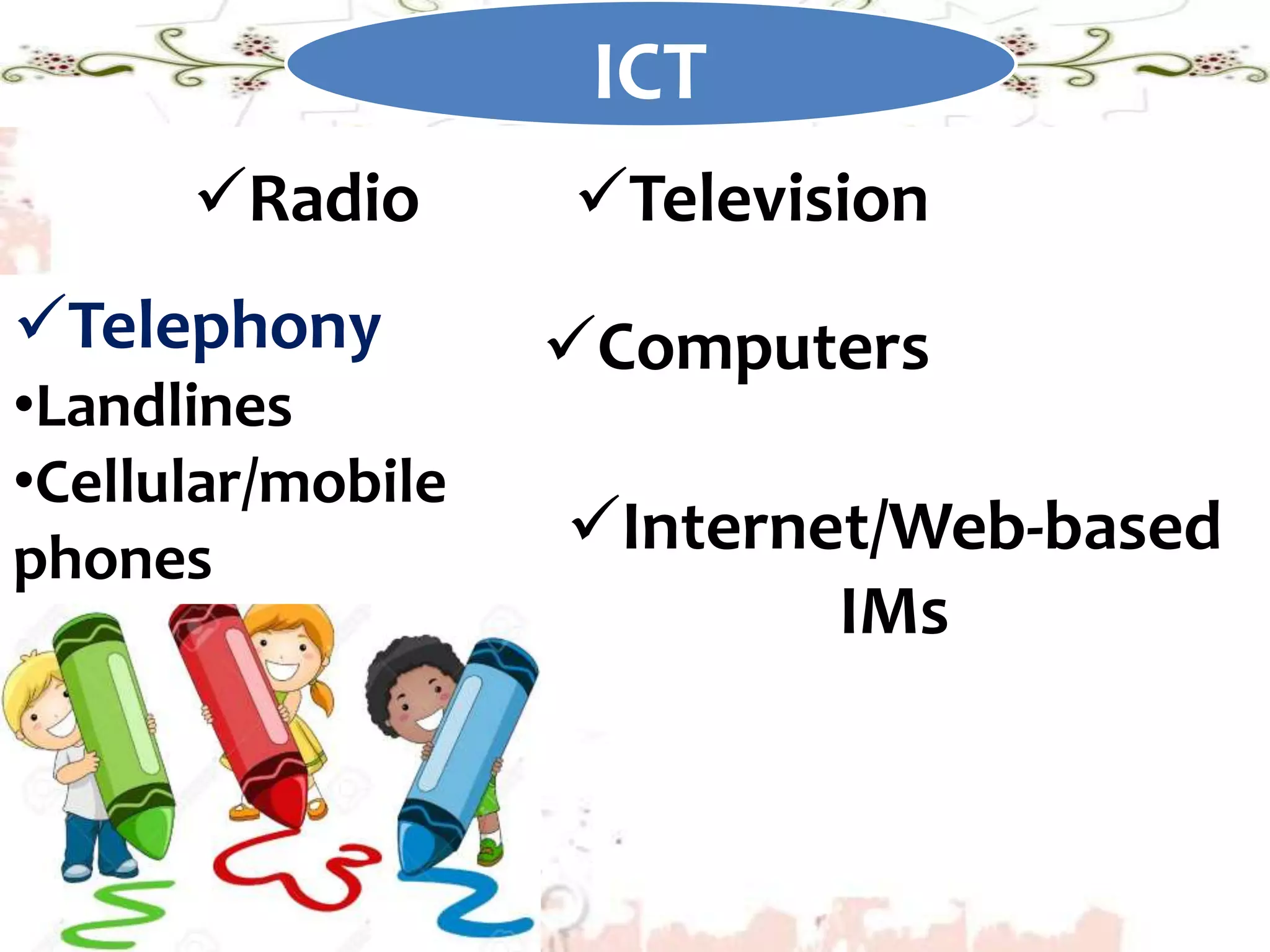 ICT

✓Radio

✓Television

✓Telephony
•Landlines
•Cellular/mobile phones

✓Computers

✓Internet/Web-based IMs